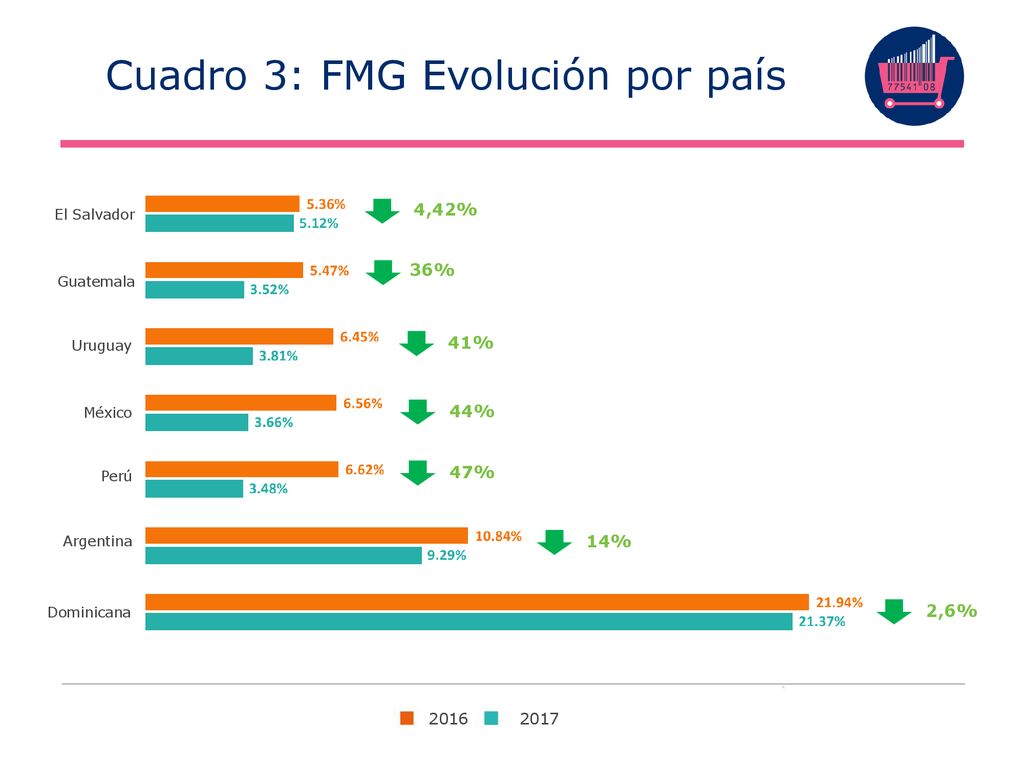 Cuadro 3: FMG Evolución por país

77541 08

El Salvador 5.36% 5.12% 4,42%

Guatemala 5.47% 3.52% 36%

Uruguay 6.45% 3.81% 41%

México 6.56% 3.66% 44%

Perú 6.62% 3.48% 47%

Argentina 10.84% 9.29% 14%

Dominicana 21.94% 21.37% 2,6%

2016 2017